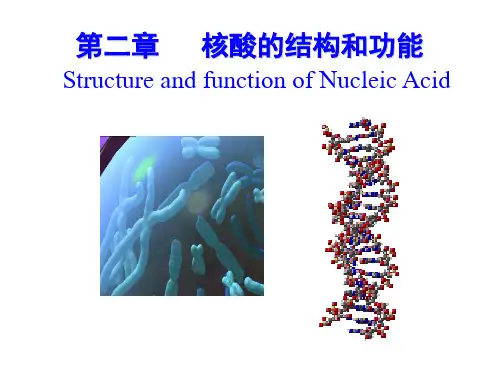 第二章　　核酸的结构和功能
Structure and function of Nucleic Acid